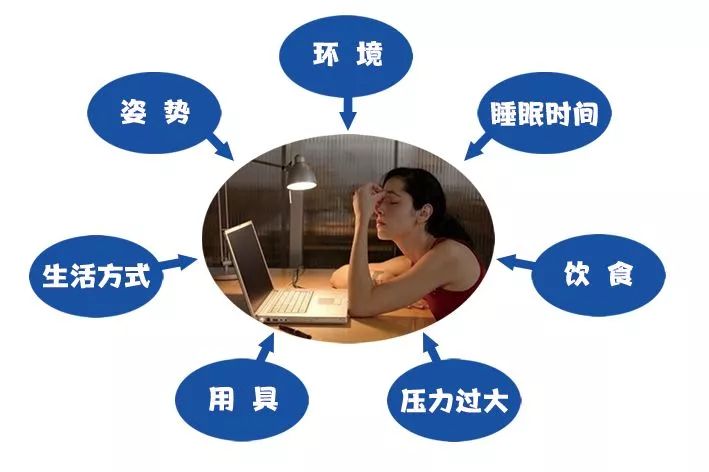 环 境

姿 势

睡眠时间

生活方式

饮 食

用 具

压力过大